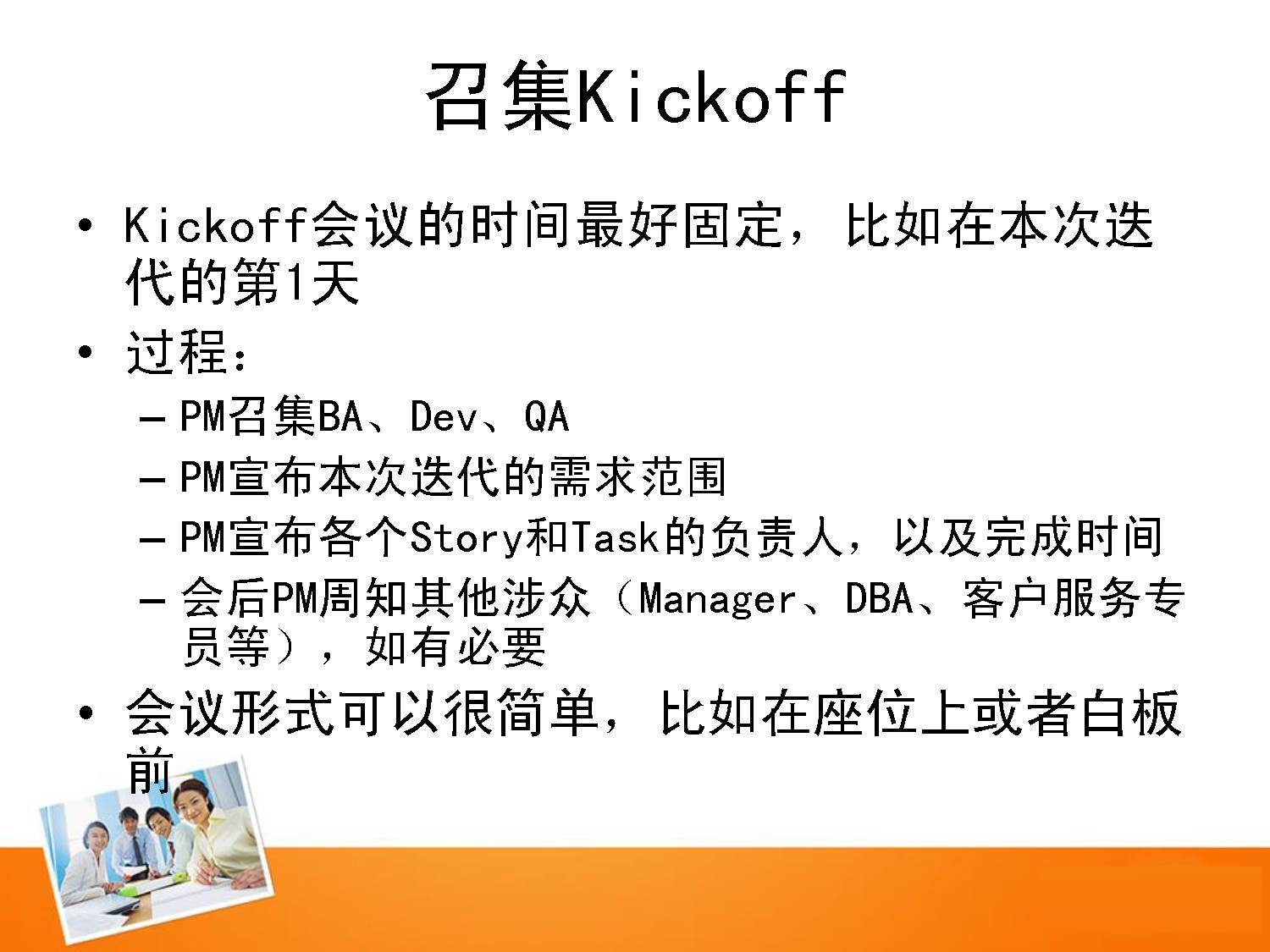 召集Kickoff

• Kickoff会议的时间最好固定，比如在本次迭代的第1天
• 过程：
– PM召集BA、Dev、QA
– PM宣布本次迭代的需求范围
– PM宣布各个Story和Task的负责人，以及完成时间
– 会后PM周知其他涉众（Manager、DBA、客户服务专员等），如有必要
• 会议形式可以很简单，比如在座位上或者白板前